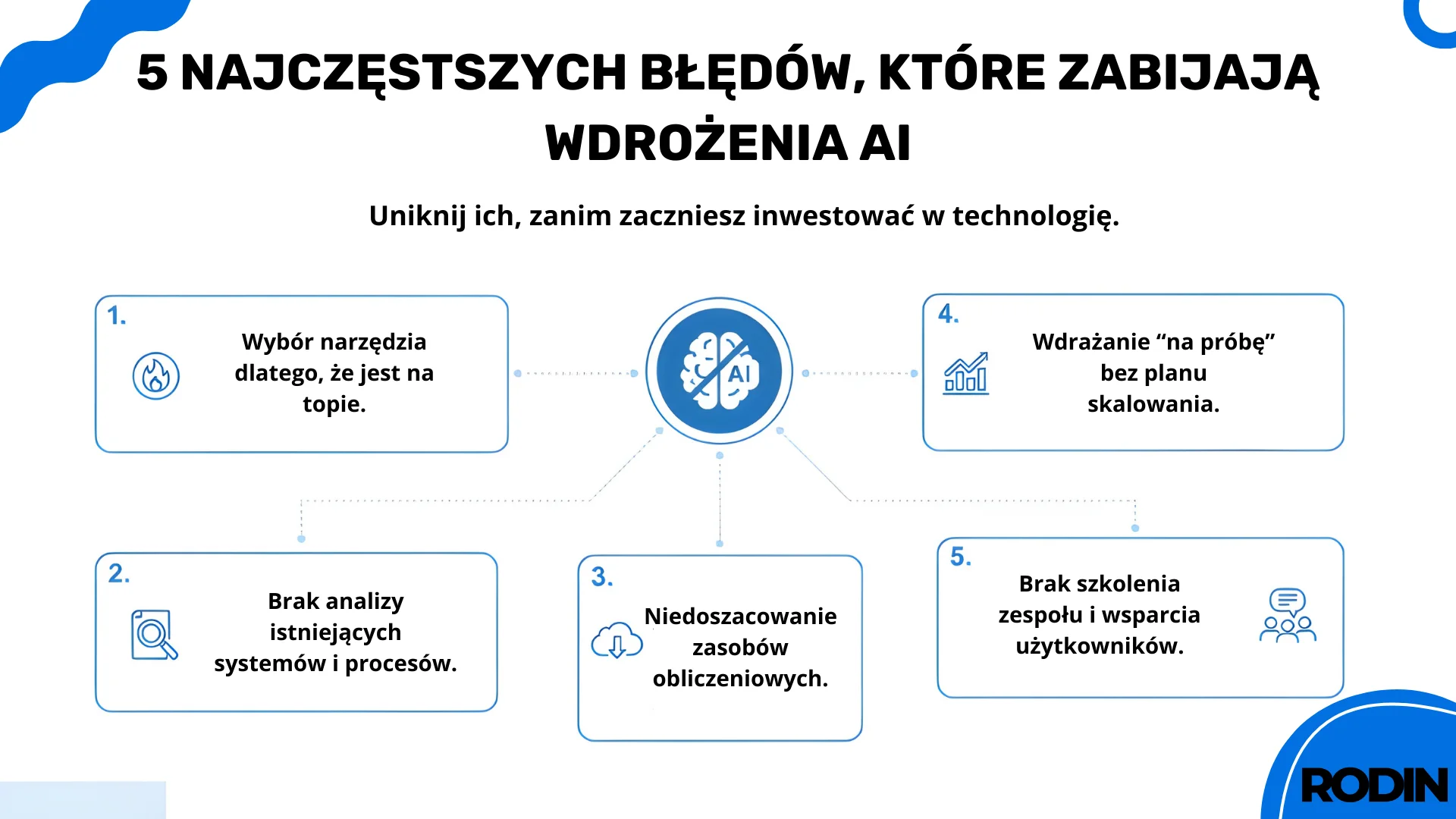 5 NAJCZĘSTSZYCH BŁĘDÓW, KTÓRE ZABIJAJĄ WDROŻENIA AI

Uniknij ich, zanim zaczniesz inwestować w technologię.

1.
Wybór narzędzia dlatego, że jest na topie.

AI

4.
Wdrażanie “na próbę” bez planu skalowania.

2.
Brak analizy istniejących systemów i procesów.

3.
Niedoszacowanie zasobów obliczeniowych.

5.
Brak szkolenia zespołu i wsparcia użytkowników.

RODIN